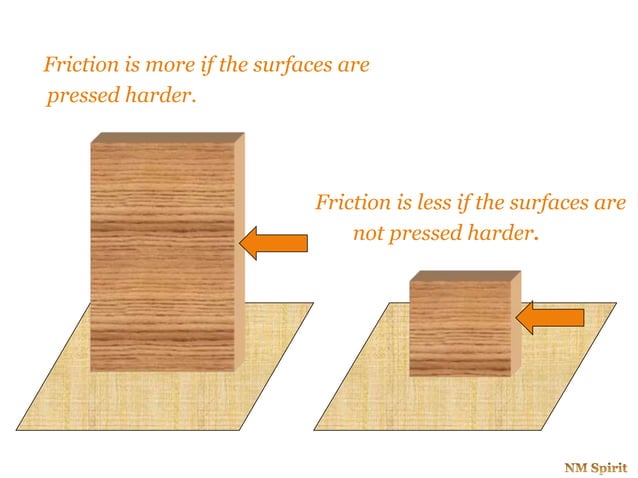 Friction is more if the surfaces are pressed harder.

Friction is less if the surfaces are not pressed harder.

NM Spirit